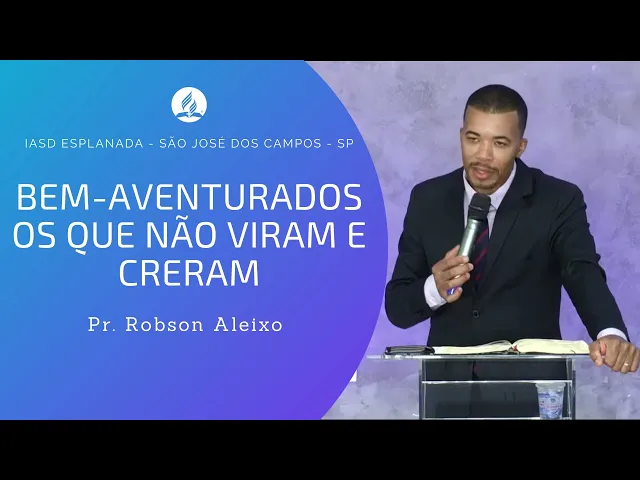 IASD ESPLANADA - SÃO JOSÉ DOS CAMPOS - SP

BEM-AVENTURADOS OS QUE NÃO VIRAM E CRERAM

Pr. Robson Aleixo